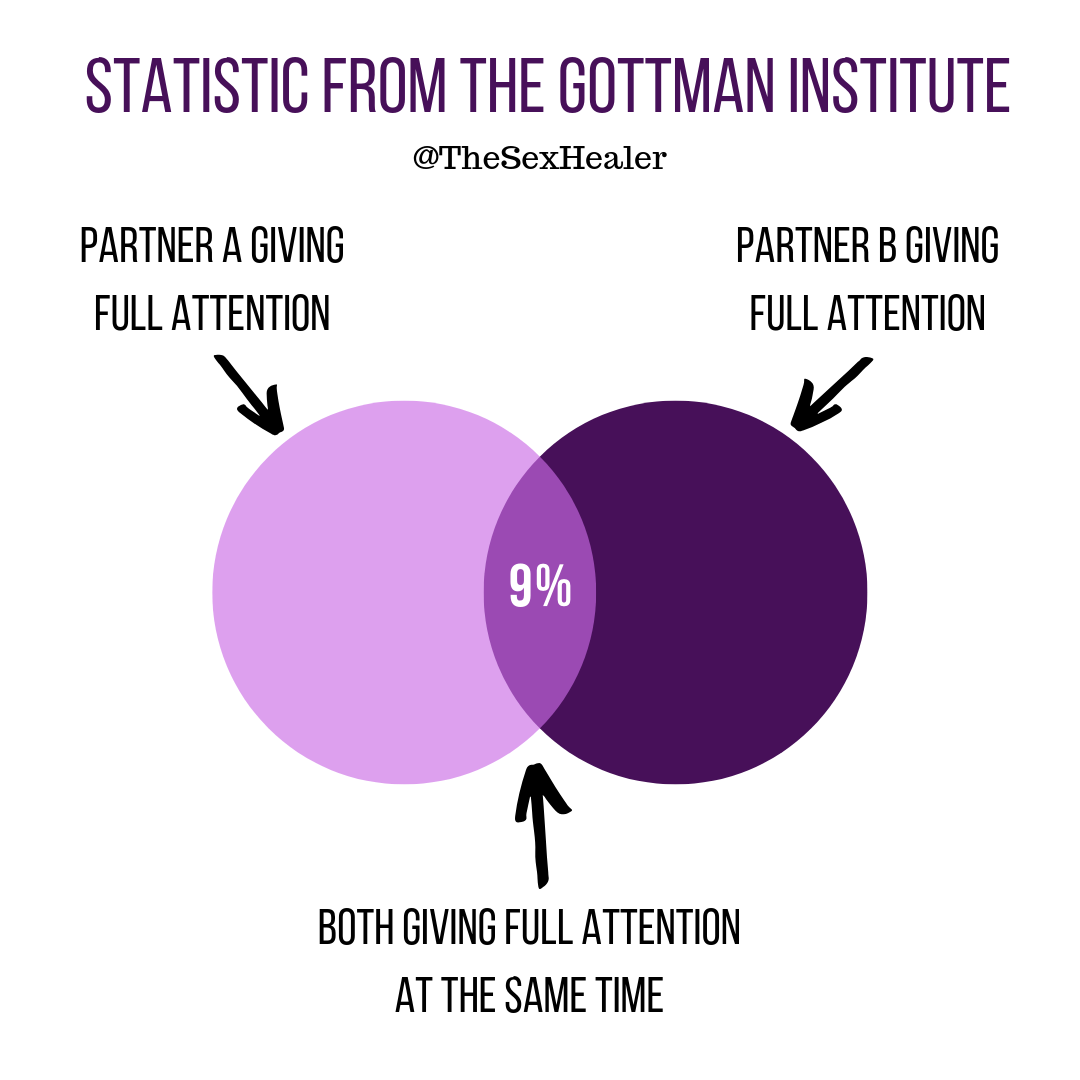 STATISTIC FROM THE GOTTMAN INSTITUTE

@TheSexHealer

PARTNER A GIVING FULL ATTENTION

PARTNER B GIVING FULL ATTENTION

9%

BOTH GIVING FULL ATTENTION AT THE SAME TIME